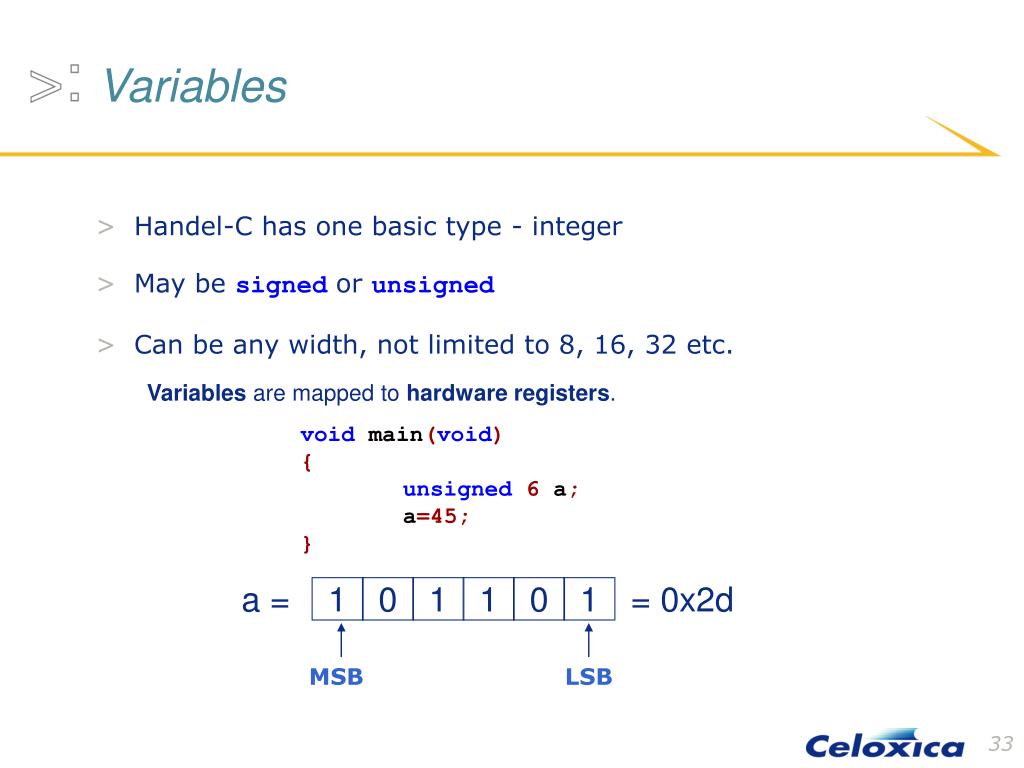 Variables

> Handel-C has one basic type - integer

> May be signed or unsigned

> Can be any width, not limited to 8, 16, 32 etc.

Variables are mapped to hardware registers.

void main(void)
{
unsigned 6 a;
a=45;
}

a =

| 1 | 0 | 1 | 1 | 0 | 1 |
|---|---|---|---|---|---|

= 0x2d

MSB

LSB

Celoxica

33